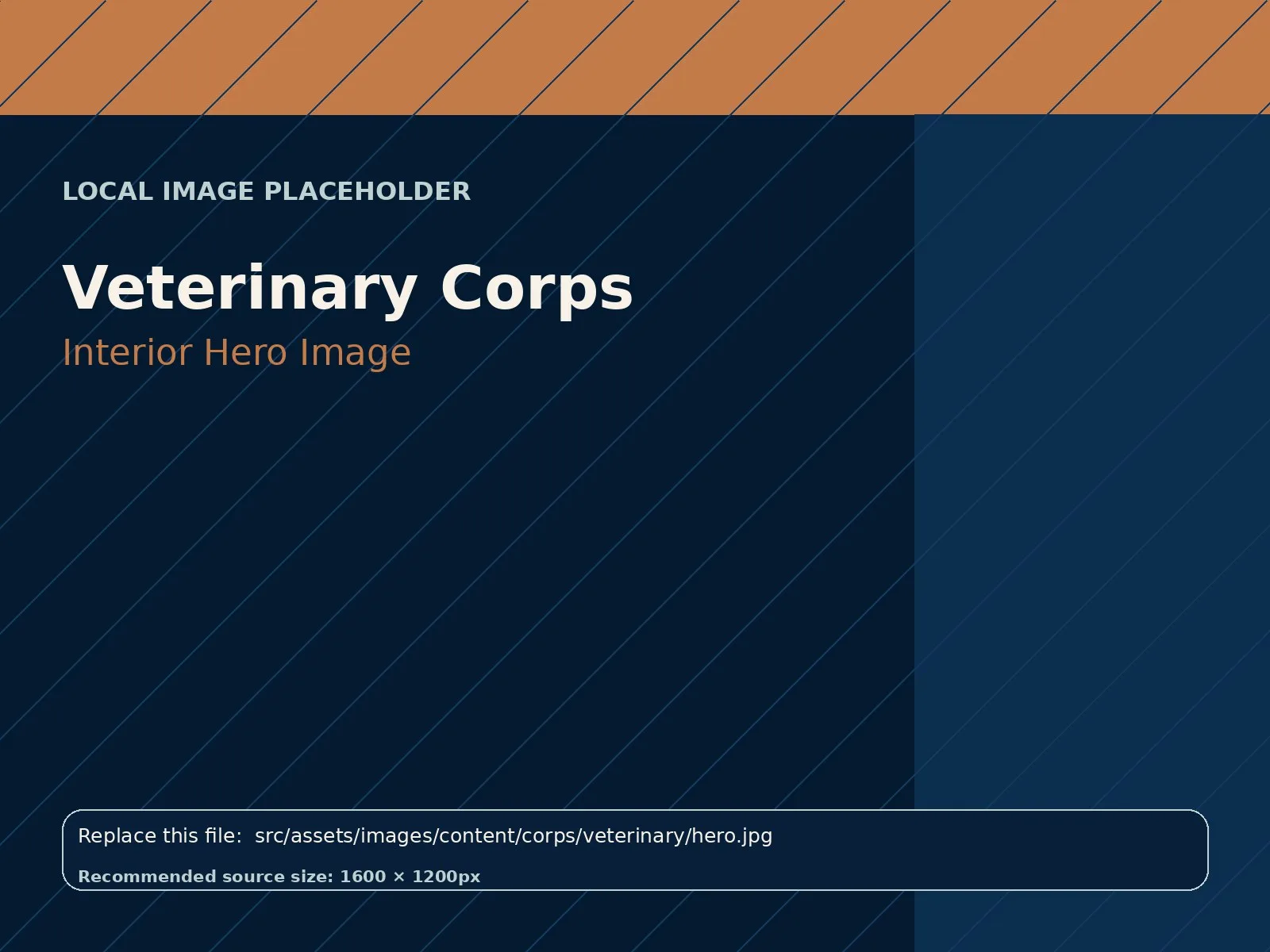 LOCAL IMAGE PLACEHOLDER

Veterinary Corps

Interior Hero Image

Replace this file: src/assets/images/content/corps/veterinary/hero.jpg

Recommended source size: 1600 × 1200px